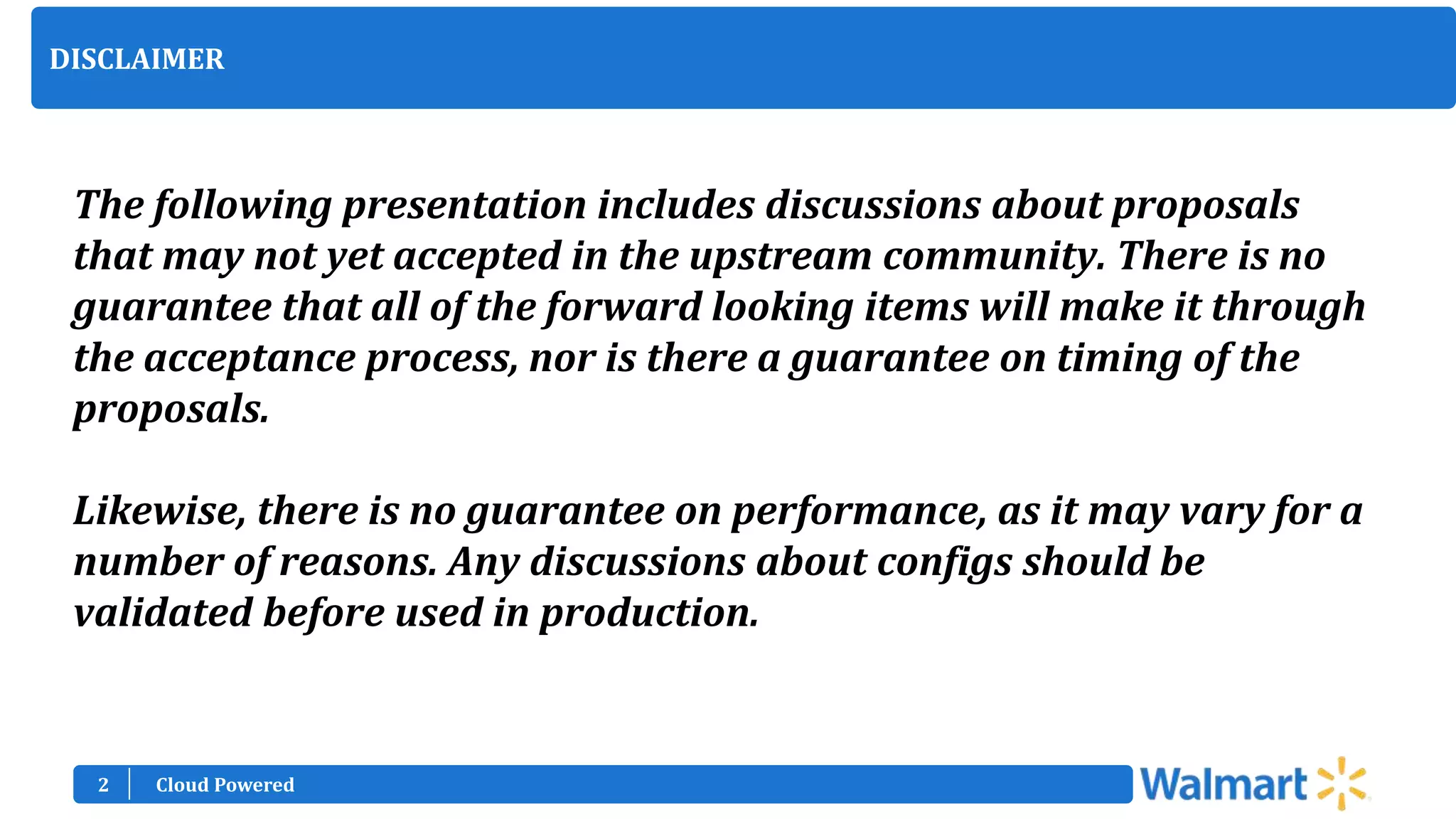 DISCLAIMER

The following presentation includes discussions about proposals that may not yet accepted in the upstream community. There is no guarantee that all of the forward looking items will make it through the acceptance process, nor is there a guarantee on timing of the proposals.

Likewise, there is no guarantee on performance, as it may vary for a number of reasons. Any discussions about configs should be validated before used in production.

2 Cloud Powered

Walmart